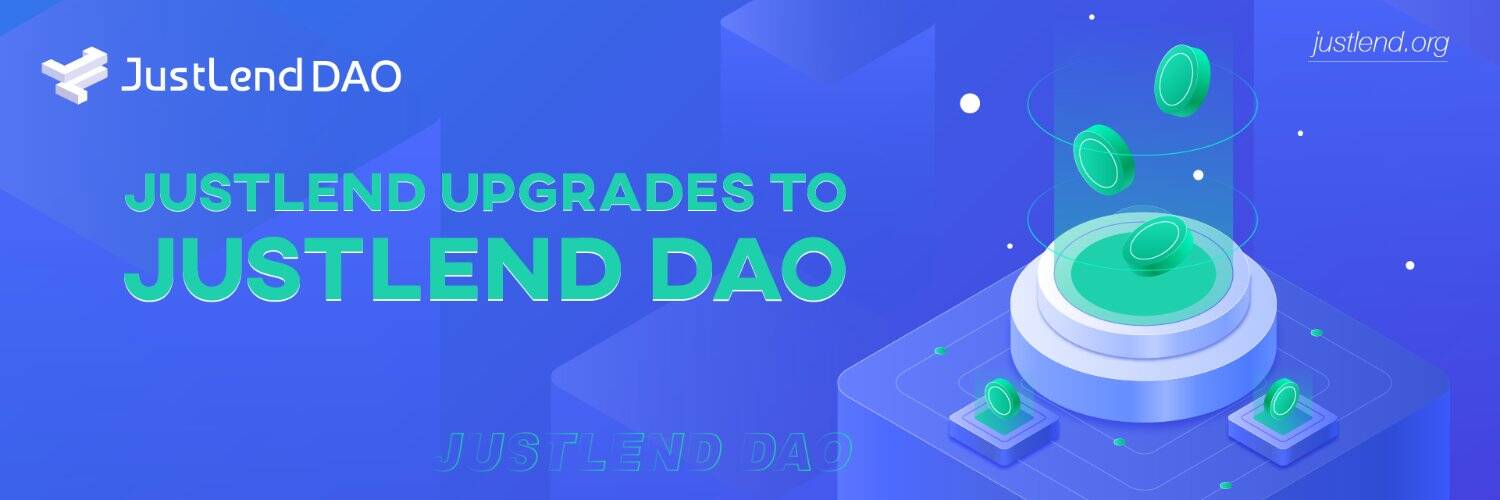 JustLend DAO

justlend.org

JUSTLEND UPGRADES TO
JUSTLEND DAO

JUSTLEND DAO